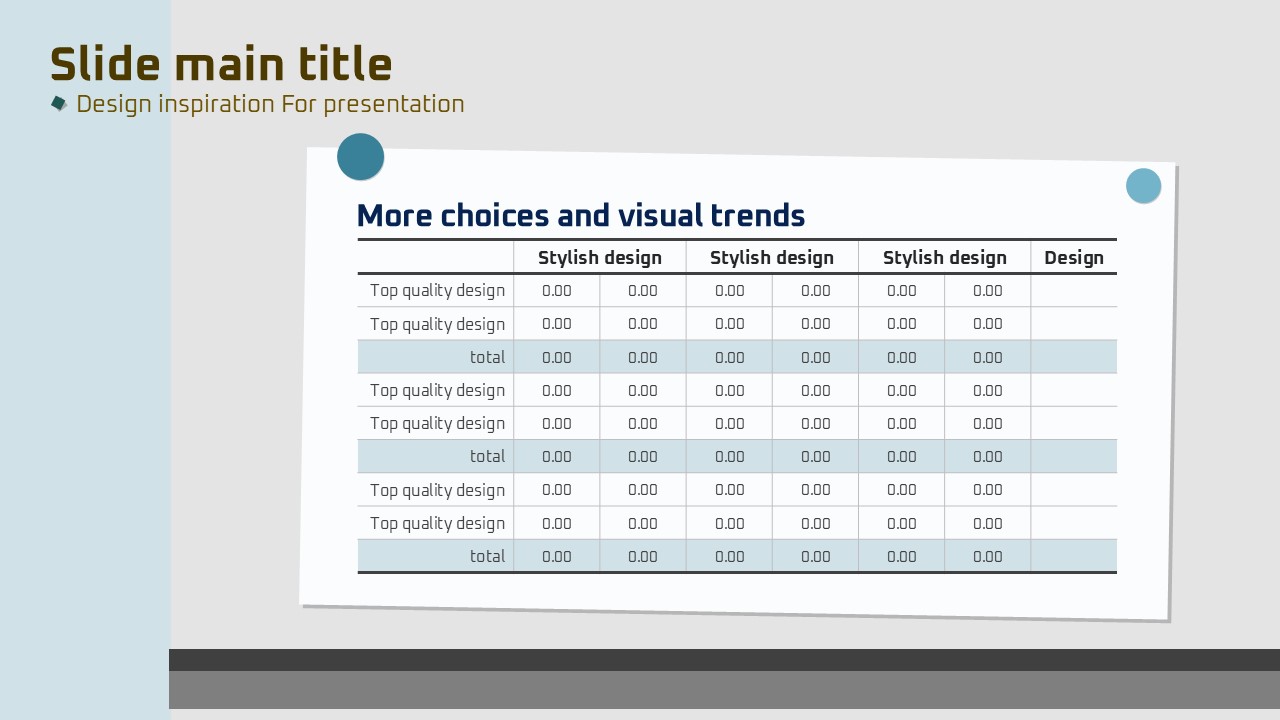 Slide main title
Design inspiration For presentation

More choices and visual trends

| | Stylish design | | Stylish design | | Stylish design | | Design |
|---|---|---|---|---|---|---|---|
| Top quality design | 0.00 | 0.00 | 0.00 | 0.00 | 0.00 | 0.00 | |
| Top quality design | 0.00 | 0.00 | 0.00 | 0.00 | 0.00 | 0.00 | |
| total | 0.00 | 0.00 | 0.00 | 0.00 | 0.00 | 0.00 | |
| Top quality design | 0.00 | 0.00 | 0.00 | 0.00 | 0.00 | 0.00 | |
| Top quality design | 0.00 | 0.00 | 0.00 | 0.00 | 0.00 | 0.00 | |
| total | 0.00 | 0.00 | 0.00 | 0.00 | 0.00 | 0.00 | |
| Top quality design | 0.00 | 0.00 | 0.00 | 0.00 | 0.00 | 0.00 | |
| Top quality design | 0.00 | 0.00 | 0.00 | 0.00 | 0.00 | 0.00 | |
| total | 0.00 | 0.00 | 0.00 | 0.00 | 0.00 | 0.00 | |